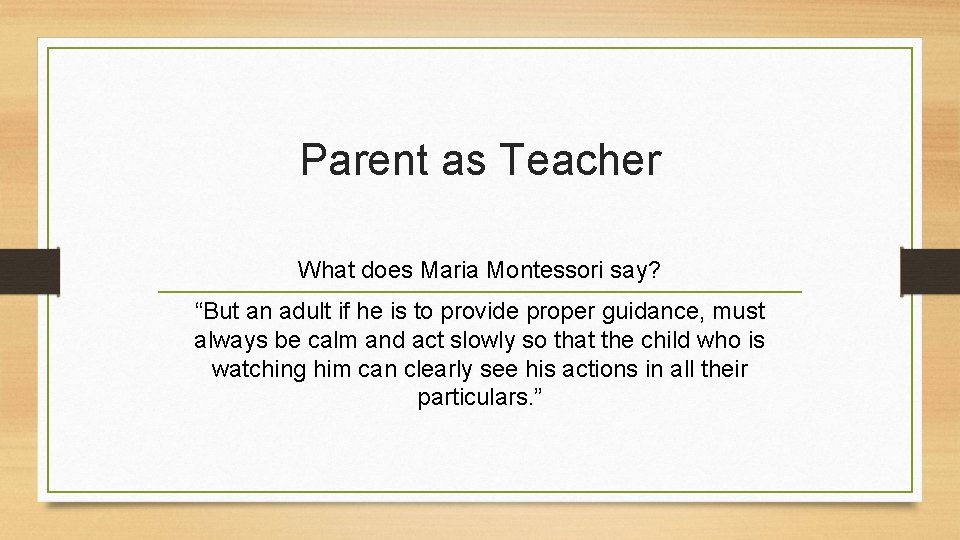 Parent as Teacher

What does Maria Montessori say?

“But an adult if he is to provide proper guidance, must always be calm and act slowly so that the child who is watching him can clearly see his actions in all their particulars.”